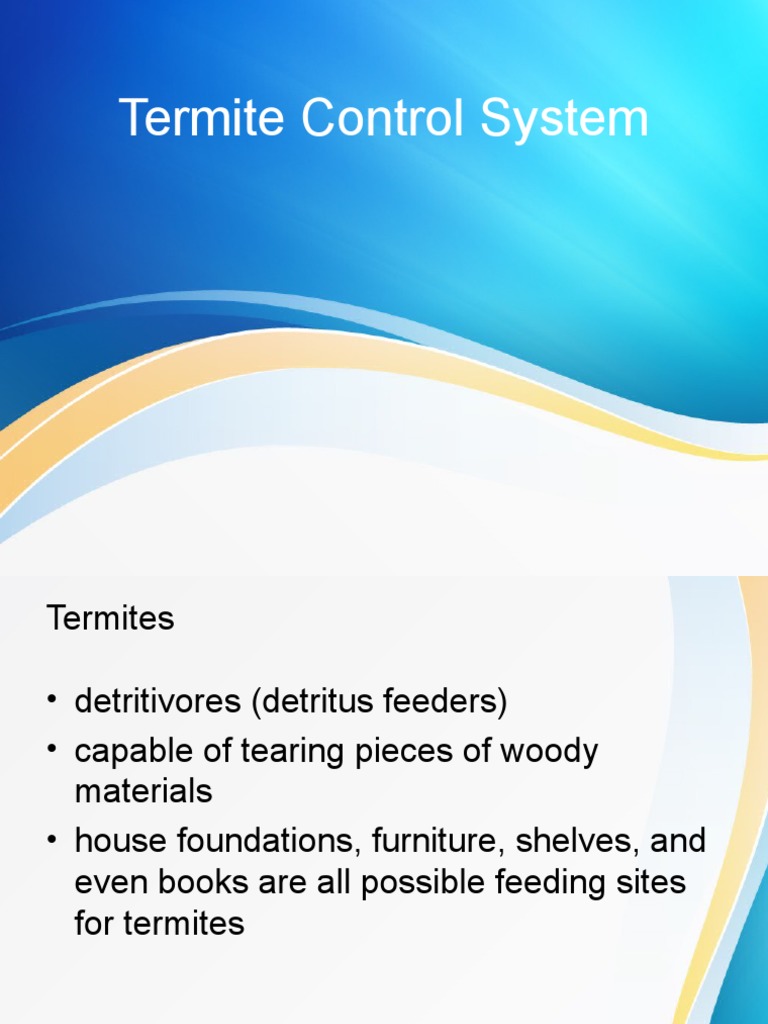 Termite Control System

Termites

• detritivores (detritus feeders)
• capable of tearing pieces of woody materials
• house foundations, furniture, shelves, and even books are all possible feeding sites for termites